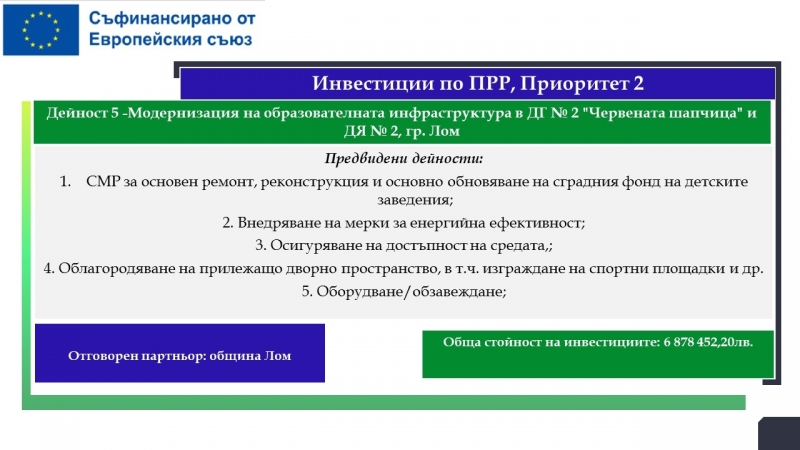 Съфинансирано от
Европейския съюз

Инвестиции по ПРР, Приоритет 2

Дейност 5 -Модернизация на образователната инфраструктура в ДГ № 2 "Червената шапчица" и ДЯ № 2, гр. Лом

Предвидени дейности:

1. СМР за основен ремонт, реконструкция и основно обновяване на сградния фонд на детските заведения;

2. Внедряване на мерки за енергийна ефективност;

3. Осигуряване на достъпност на средата,;

4. Облагородяване на прилежащо дворно пространство, в т.ч. изграждане на спортни площадки и др.

5. Оборудване/обзавеждане;

Отговорен партньор: община Лом

Обща стойност на инвестициите: 6 878 452,20лв.